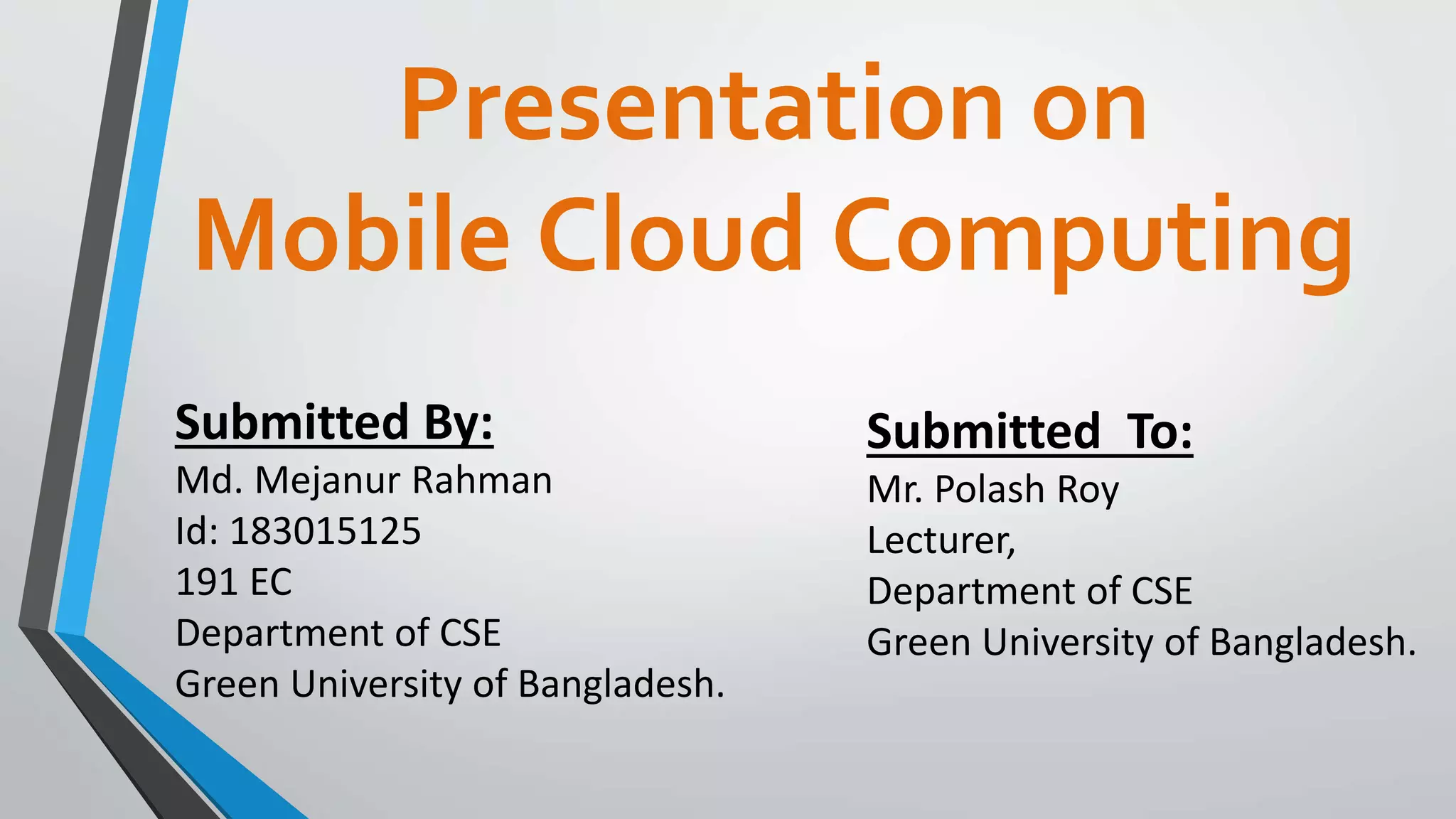 Presentation on
Mobile Cloud Computing

Submitted By:
Md. Mejanur Rahman
Id: 183015125
191 EC
Department of CSE
Green University of Bangladesh.

Submitted To:
Mr. Polash Roy
Lecturer,
Department of CSE
Green University of Bangladesh.